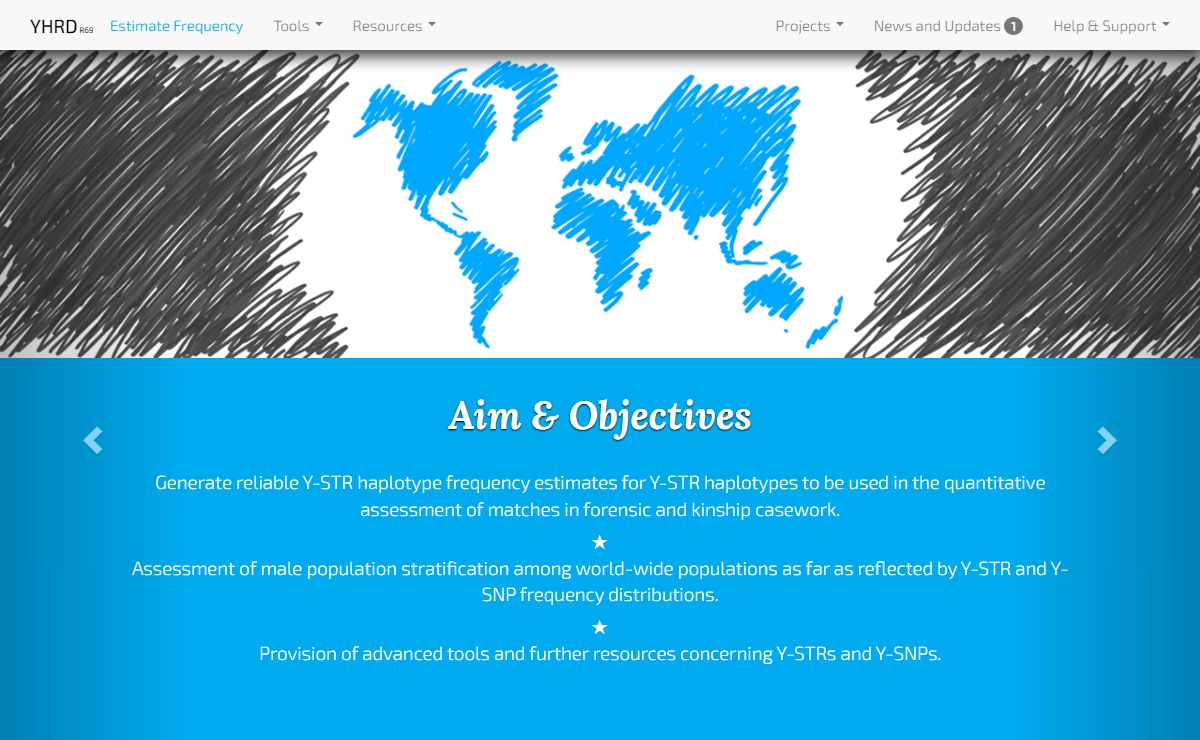 YHRD R69 Estimate Frequency Tools Resources Projects News and Updates 1 Help & Support

Aim & Objectives

Generate reliable Y-STR haplotype frequency estimates for Y-STR haplotypes to be used in the quantitative assessment of matches in forensic and kinship casework.

★

Assessment of male population stratification among world-wide populations as far as reflected by Y-STR and Y-SNP frequency distributions.

★

Provision of advanced tools and further resources concerning Y-STRs and Y-SNPs.